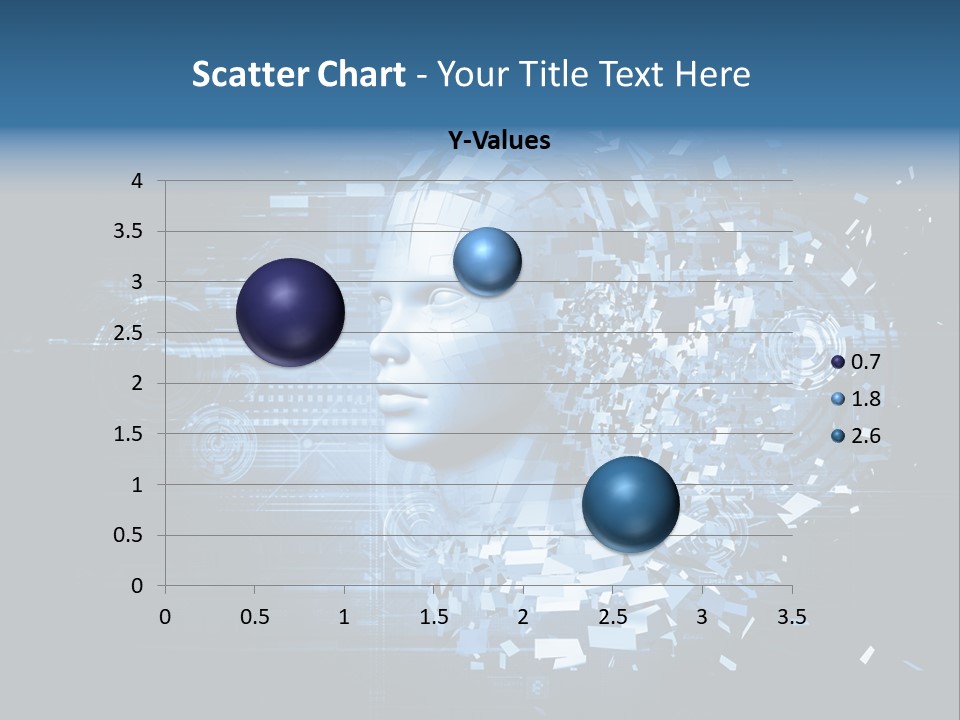 Scatter Chart - Your Title Text Here

Y-Values

4
3.5
3
2.5
2
1.5
1
0.5
0

0 0.5 1 1.5 2 2.5 3 3.5

0.7
1.8
2.6